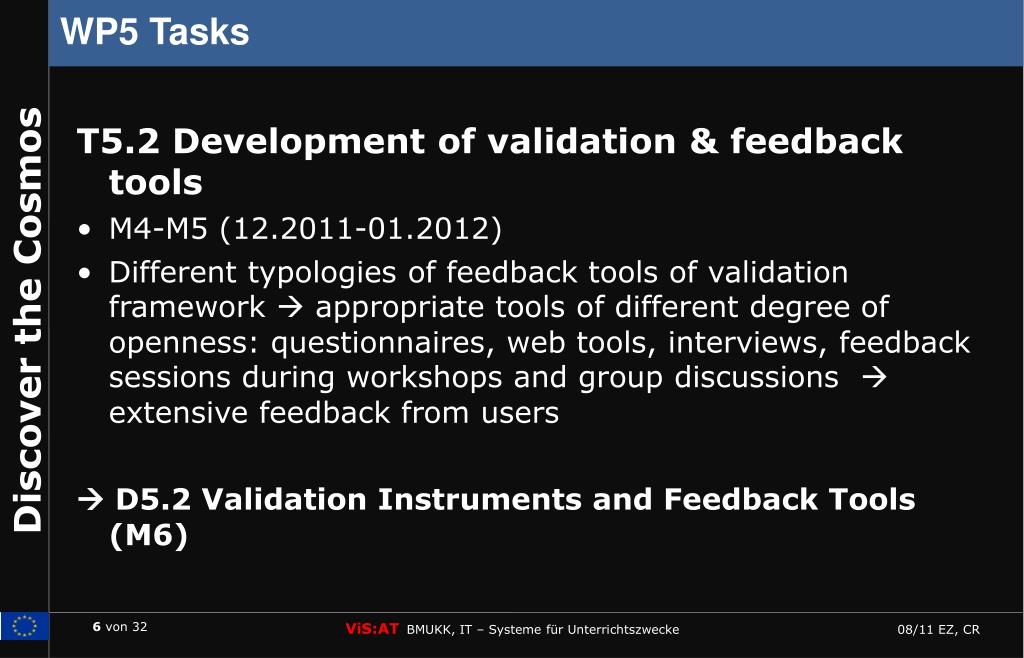 WP5 Tasks

Discover the Cosmos

T5.2 Development of validation & feedback tools

• M4-M5 (12.2011-01.2012)

• Different typologies of feedback tools of validation framework → appropriate tools of different degree of openness: questionnaires, web tools, interviews, feedback sessions during workshops and group discussions → extensive feedback from users

→ D5.2 Validation Instruments and Feedback Tools (M6)

6 von 32

ViS:AT BMUKK, IT – Systeme für Unterrichtszwecke

08/11 EZ, CR